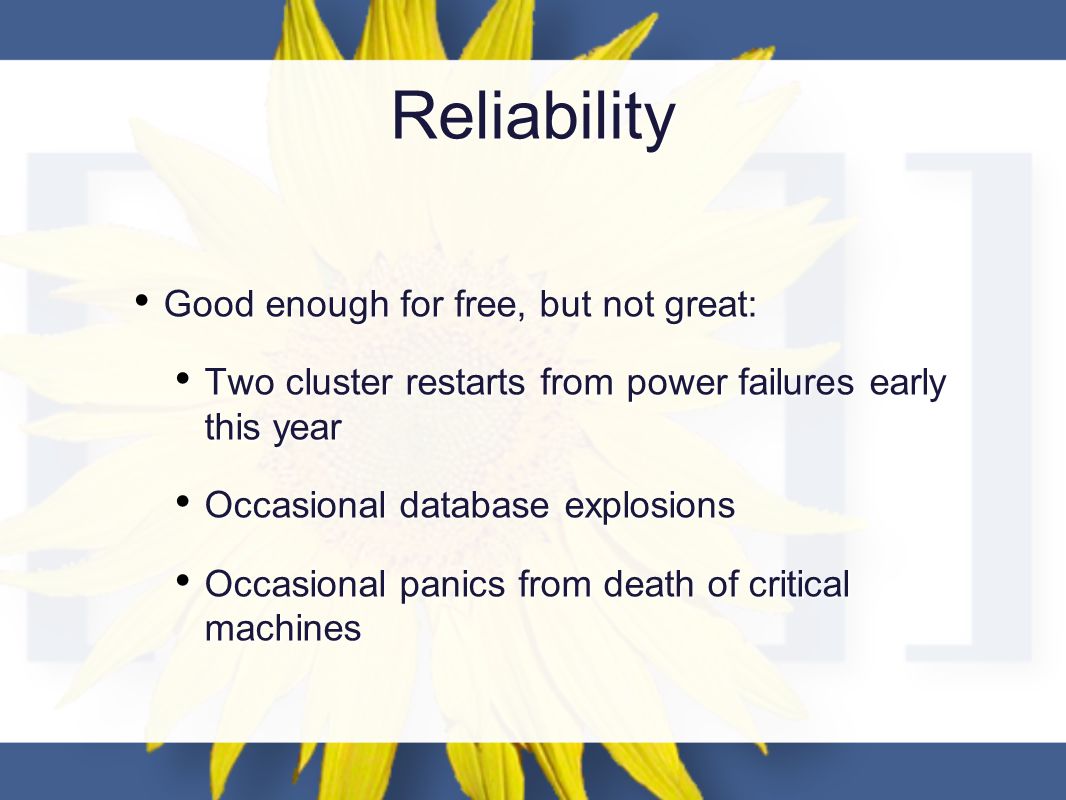 Reliability

• Good enough for free, but not great:

• Two cluster restarts from power failures early this year

• Occasional database explosions

• Occasional panics from death of critical machines